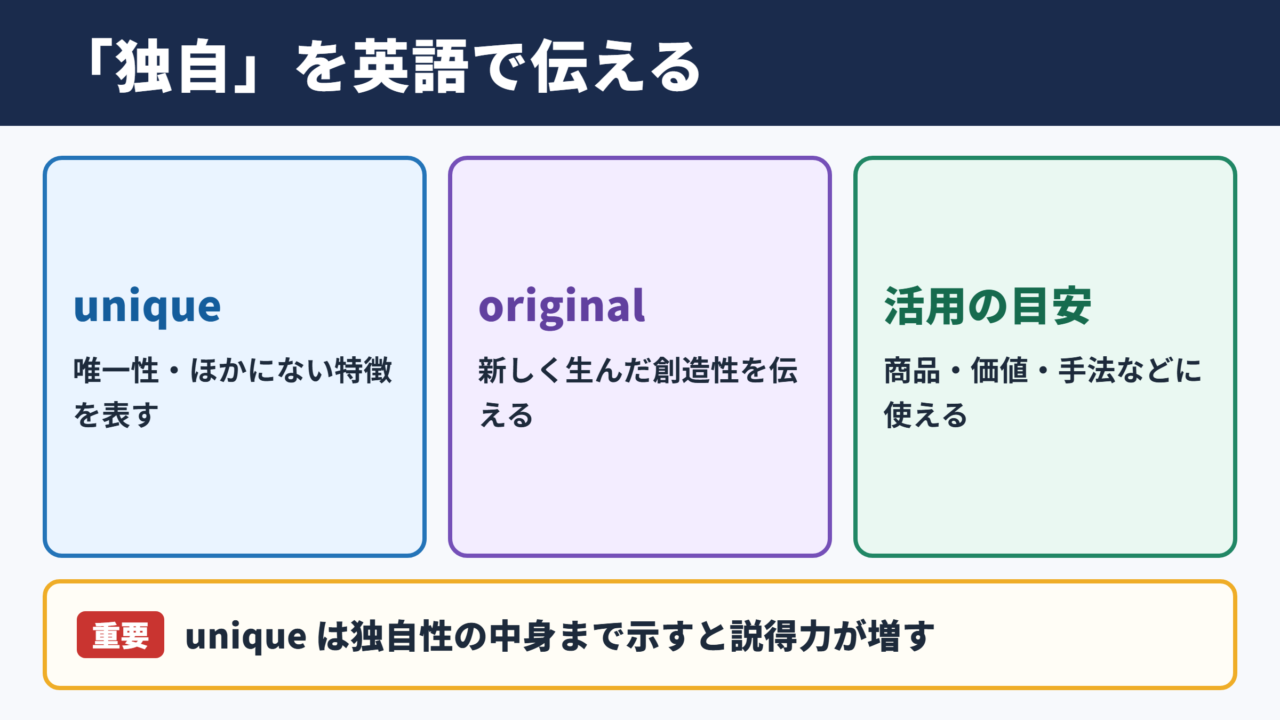 「独自」を英語で伝える

unique

唯一性・ほかにない特徴を表す

original

新しく生んだ創造性を伝える

活用の目安

商品・価値・手法などに使える

重要 unique は独自性の中身まで示すと説得力が増す